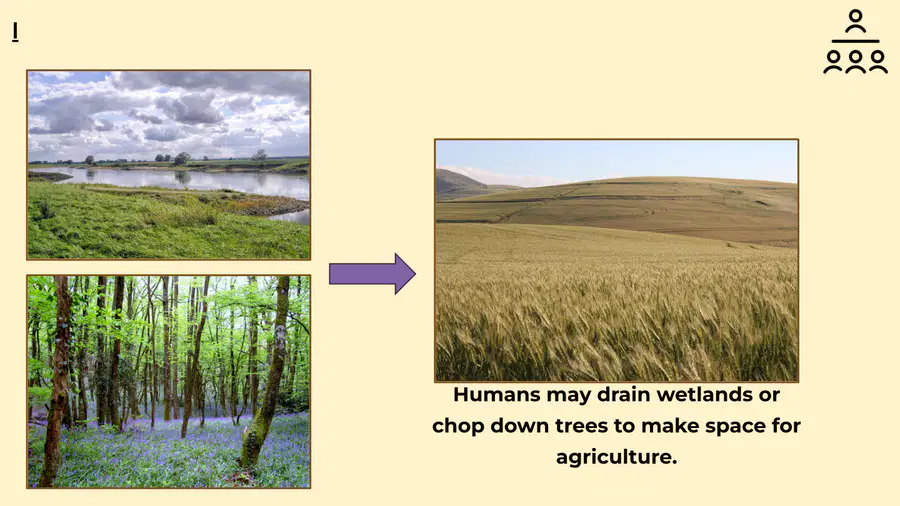 I

Humans may drain wetlands or chop down trees to make space for agriculture.